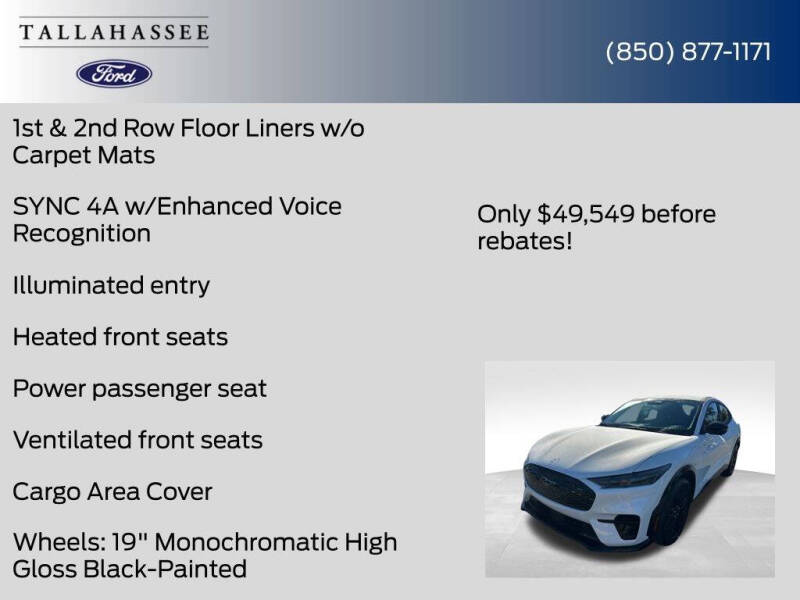 TALLAHASSEE

Ford

(850) 877-1171

1st & 2nd Row Floor Liners w/o Carpet Mats

SYNC 4A w/Enhanced Voice Recognition

Illuminated entry

Heated front seats

Power passenger seat

Ventilated front seats

Cargo Area Cover

Wheels: 19" Monochromatic High Gloss Black-Painted

Only $49,549 before rebates!